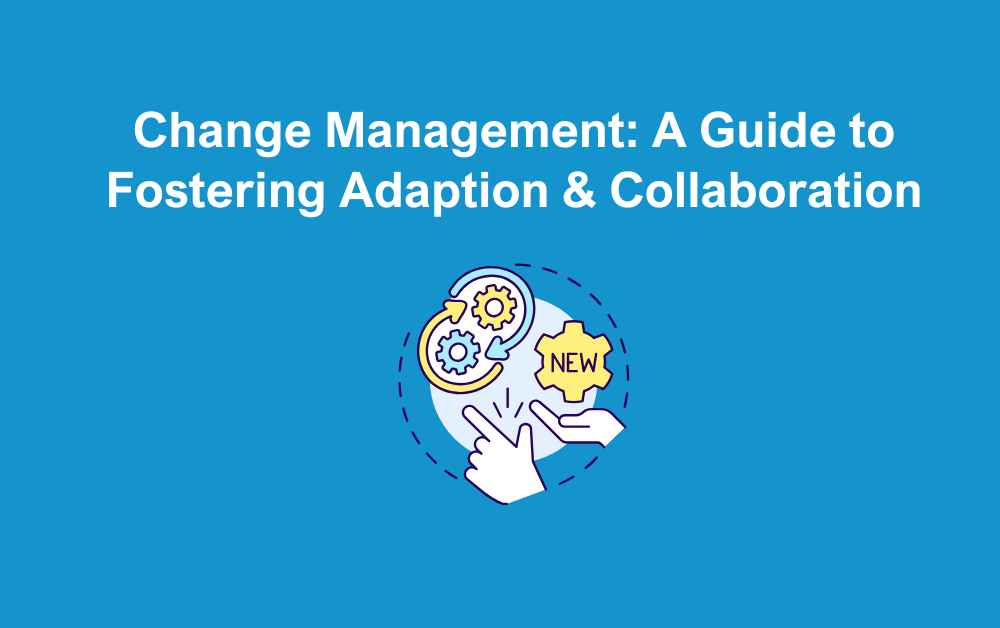 Change Management: A Guide to Fostering Adaption & Collaboration

NEW